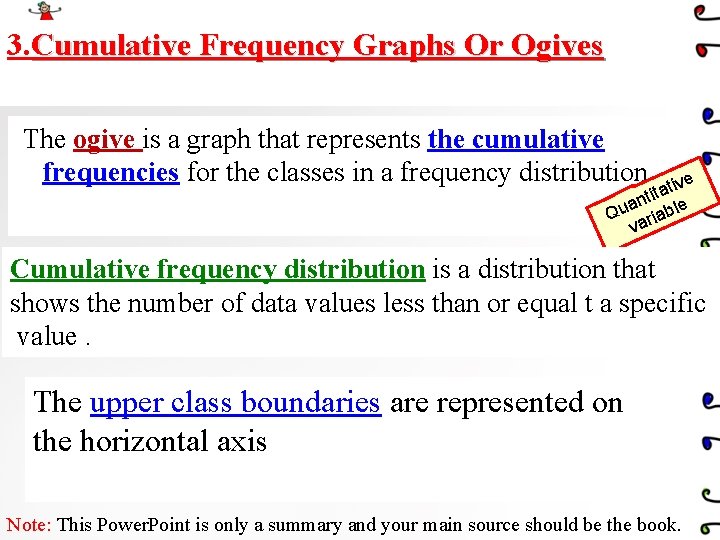 3.Cumulative Frequency Graphs Or Ogives

The ogive is a graph that represents the cumulative frequencies for the classes in a frequency distribution

Quantitative variable

Cumulative frequency distribution is a distribution that shows the number of data values less than or equal t a specific value .

The upper class boundaries are represented on the horizontal axis

Note: This PowerPoint is only a summary and your main source should be the book.